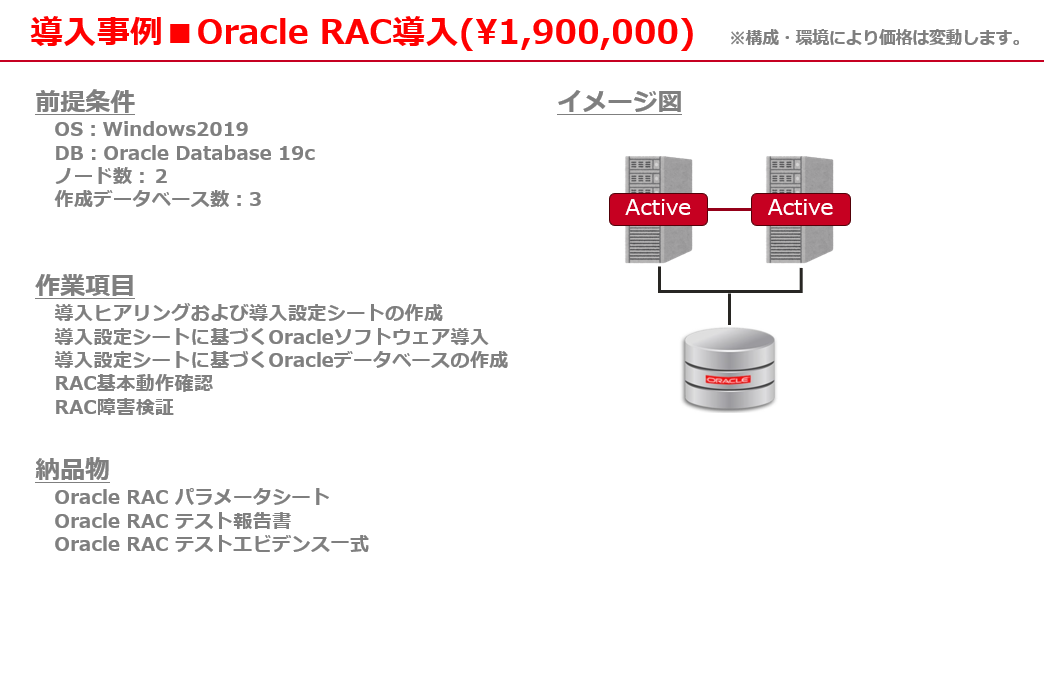 導入事例■Oracle RAC導入(¥1,900,000)

※構成・環境により価格は変動します。

前提条件

OS : Windows2019
DB : Oracle Database 19c
ノード数 : 2
作成データベース数 : 3

作業項目

導入ヒアリングおよび導入設定シートの作成
導入設定シートに基づくOracleソフトウェア導入
導入設定シートに基づくOracleデータベースの作成
RAC基本動作確認
RAC障害検証

納品物

Oracle RAC パラメータシート
Oracle RAC テスト報告書
Oracle RAC テストエビデンス一式

イメージ図

Active

Active

ORACLE